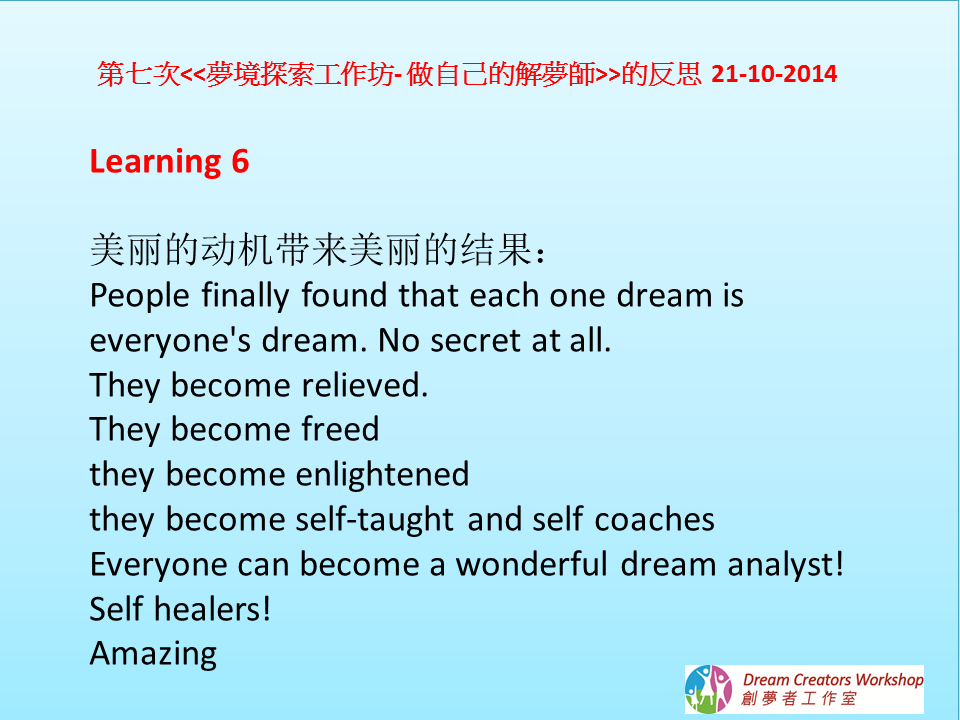 第七次<<夢境探索工作坊- 做自己的解夢師>>的反思 21-10-2014

Learning 6

美丽的动机带来美丽的结果：
People finally found that each one dream is everyone's dream. No secret at all.
They become relieved.
They become freed
they become enlightened
they become self-taught and self coaches
Everyone can become a wonderful dream analyst!
Self healers!
Amazing

Dream Creators Workshop
創夢者工作室